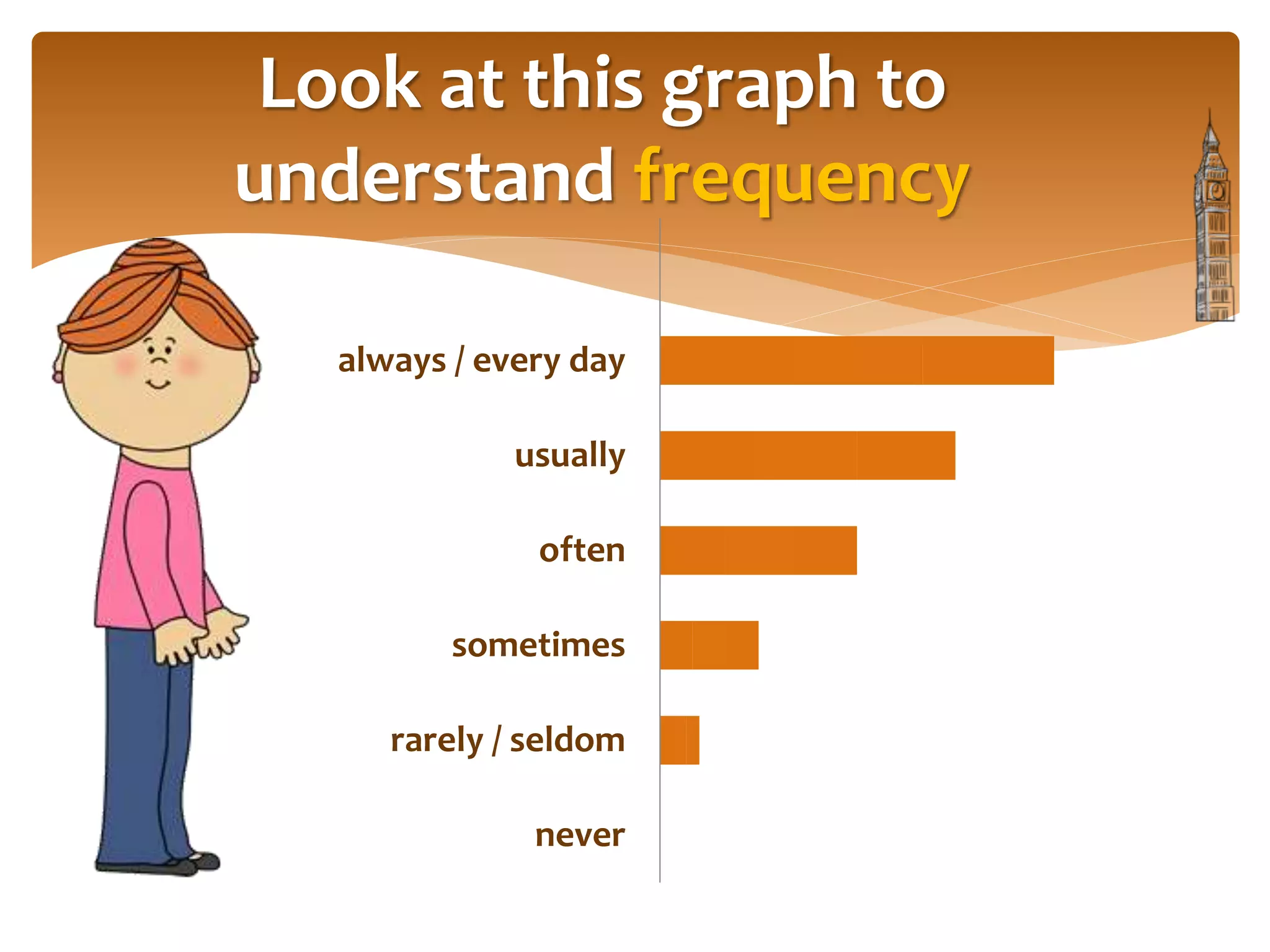 Look at this graph to understand frequency

always / every day

usually

often

sometimes

rarely / seldom

never